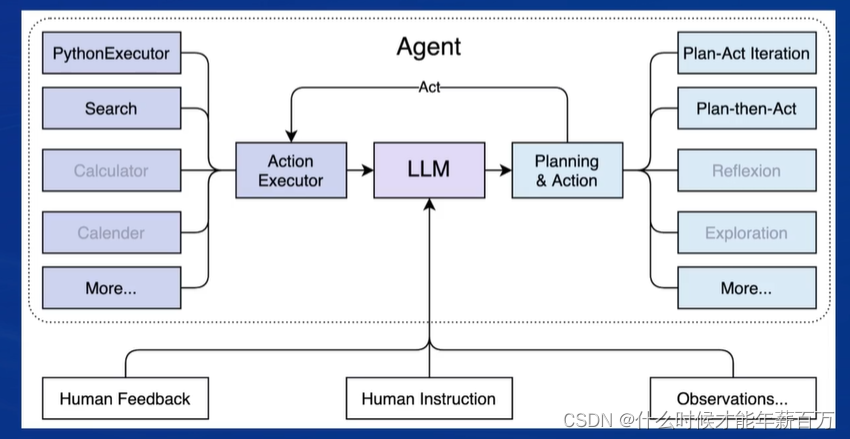 Agent

PythonExecutor
Search
Calculator
Calender
More...

Act

Action Executor

LLM

Planning & Action

Plan-Act Iteration
Plan-then-Act
Reflexion
Exploration
More...

Human Feedback
Human Instruction
Observations...

CSDN @什么时候才能年薪百万